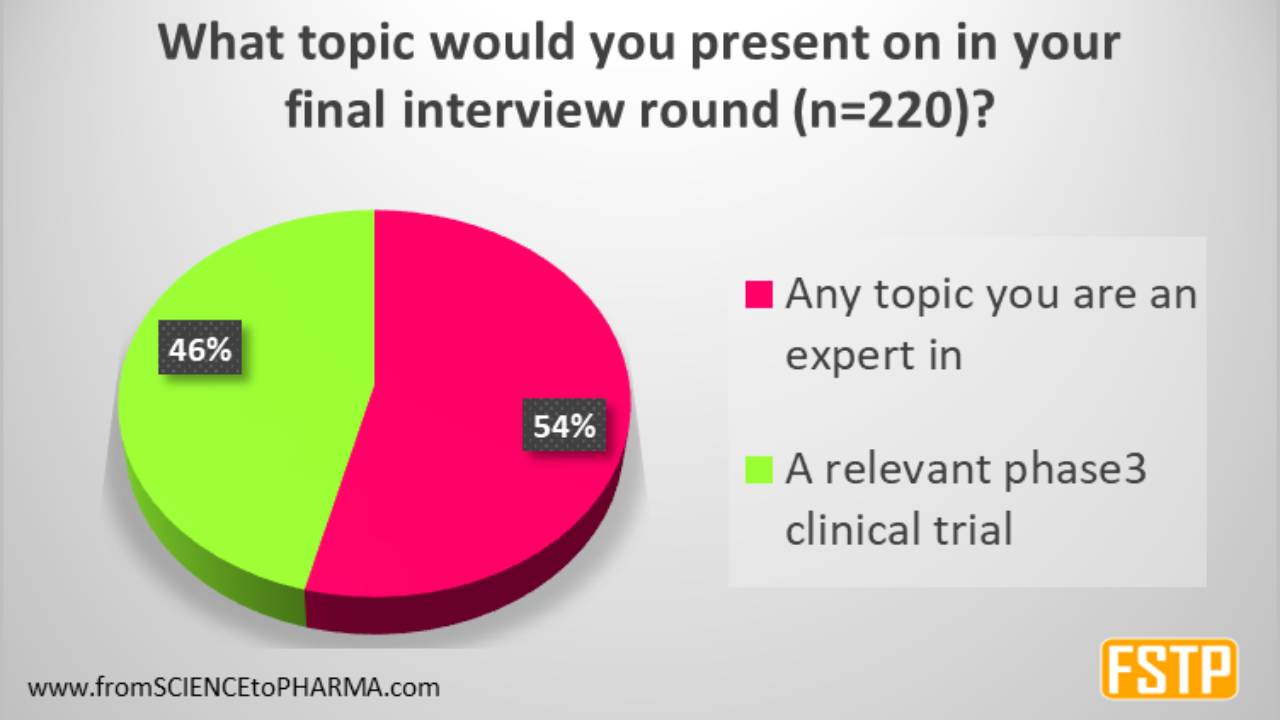 What topic would you present on in your final interview round (n=220)?

46%

54%

Any topic you are an expert in

A relevant phase3 clinical trial

www.fromSCIENCEtoPHARMA.com

FSTP